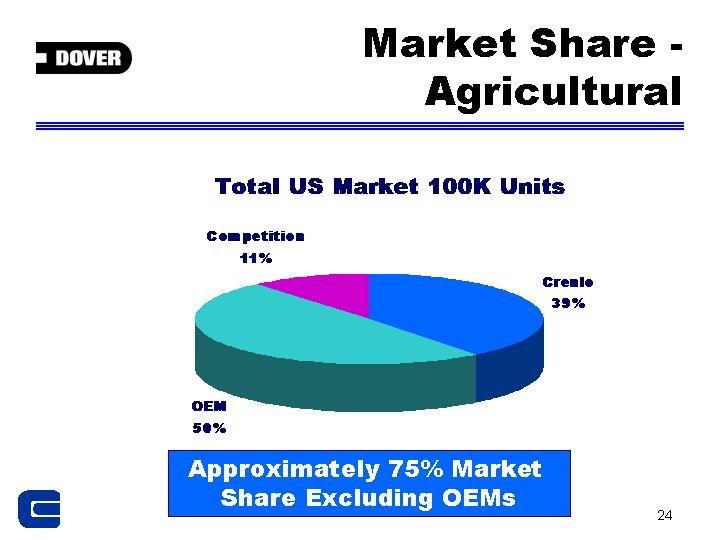 DOVER

Market Share - Agricultural

Total US Market 100K Units

Competition
11%

Crenlo
39%

OEM
50%

Approximately 75% Market Share Excluding OEMs

24